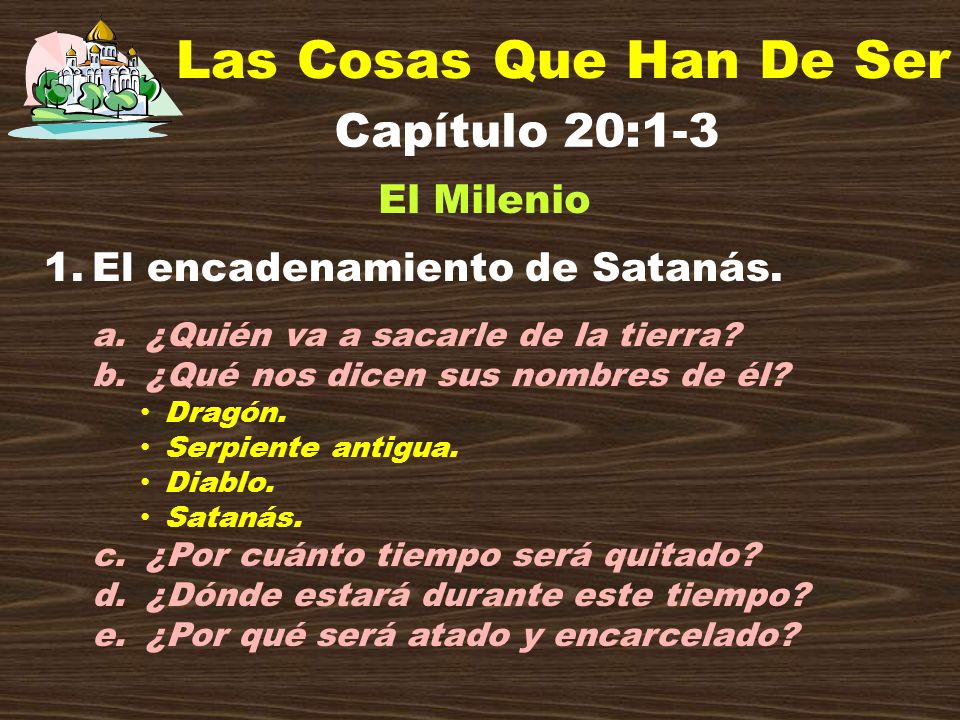 Las Cosas Que Han De Ser

Capítulo 20:1-3

El Milenio

1. El encadenamiento de Satanás.

a. ¿Quién va a sacarle de la tierra?
b. ¿Qué nos dicen sus nombres de él?
• Dragón.
• Serpiente antigua.
• Diablo.
• Satanás.
c. ¿Por cuánto tiempo será quitado?
d. ¿Dónde estará durante este tiempo?
e. ¿Por qué será atado y encarcelado?